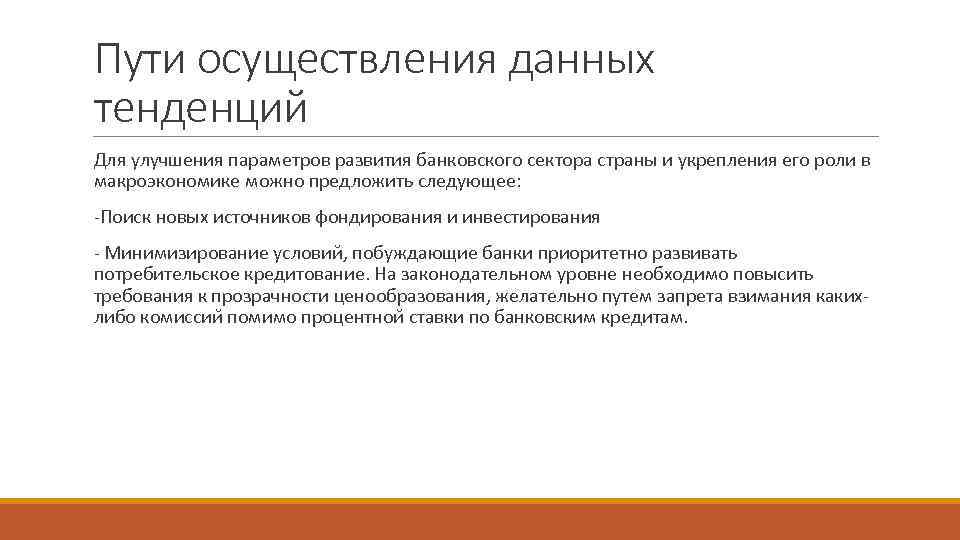 Пути осуществления данных тенденций

Для улучшения параметров развития банковского сектора страны и укрепления его роли в макроэкономике можно предложить следующее:

-Поиск новых источников фондирования и инвестирования

- Минимизирование условий, побуждающие банки приоритетно развивать потребительское кредитование. На законодательном уровне необходимо повысить требования к прозрачности ценообразования, желательно путем запрета взимания каких-либо комиссий помимо процентной ставки по банковским кредитам.